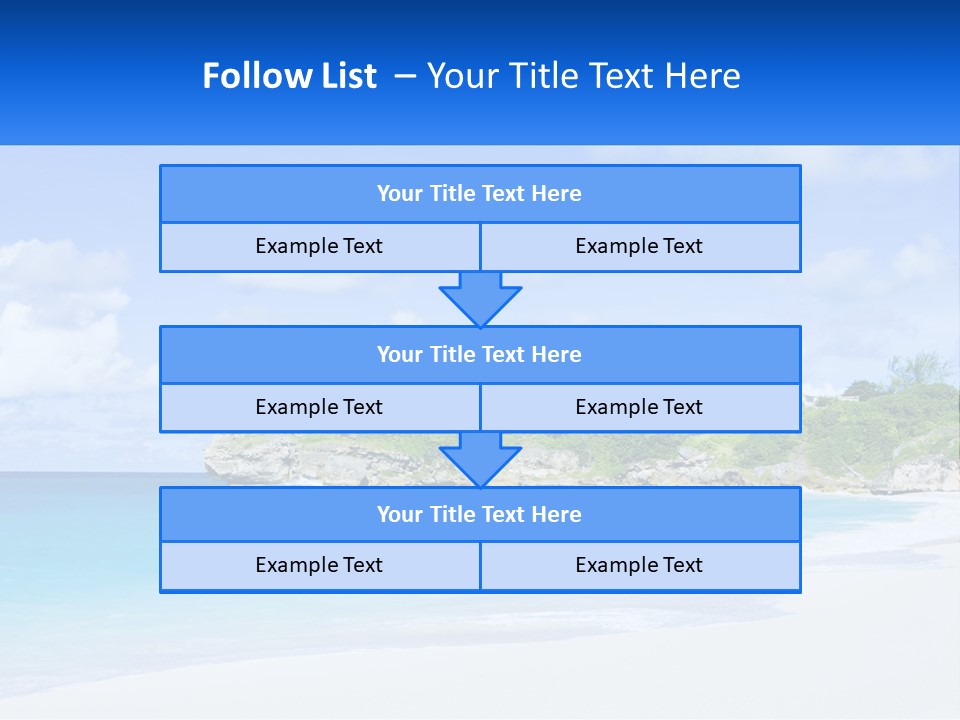 Follow List – Your Title Text Here

Your Title Text Here

Example Text

Example Text

Your Title Text Here

Example Text

Example Text

Your Title Text Here

Example Text

Example Text